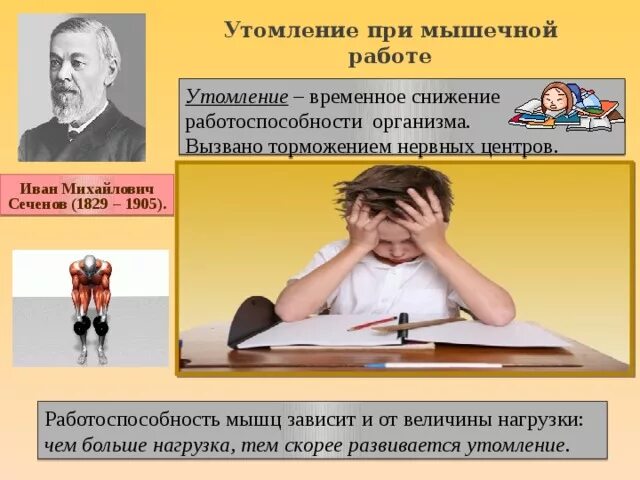 Утомление при мышечной работе

Утомление – временное снижение работоспособности организма. Вызвано торможением нервных центров.

Иван Михайлович Сеченов (1829 – 1905).

Работоспособность мышц зависит и от величины нагрузки: чем больше нагрузка, тем скорее развивается утомление.